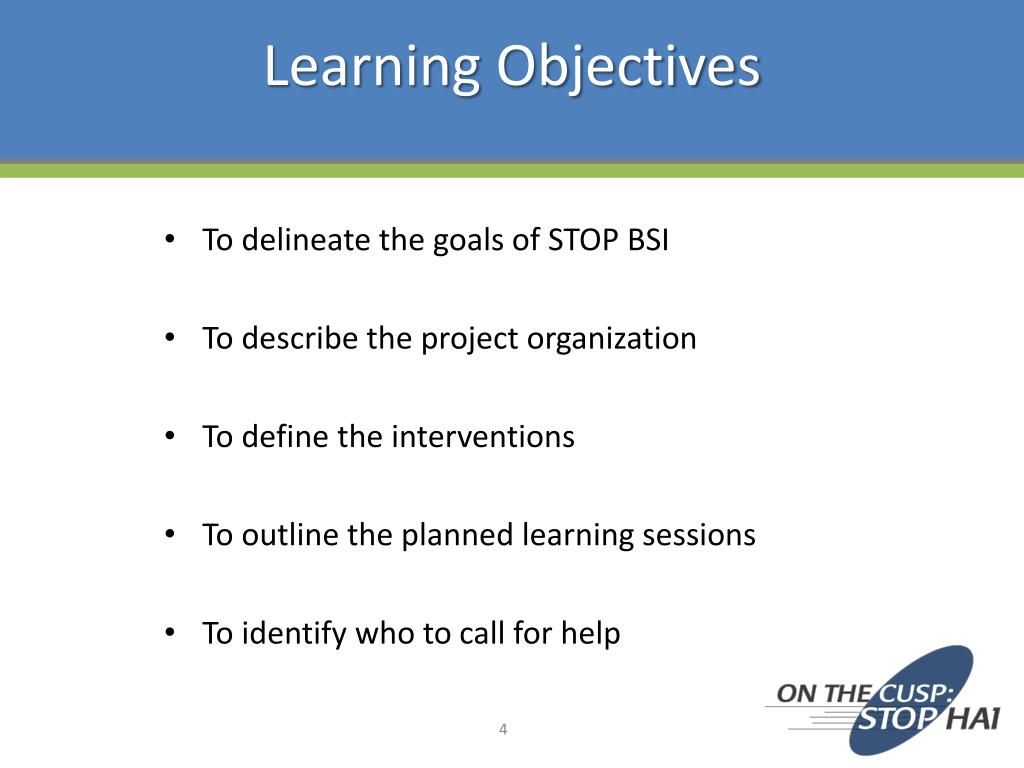 Learning Objectives

• To delineate the goals of STOP BSI

• To describe the project organization

• To define the interventions

• To outline the planned learning sessions

• To identify who to call for help

4

ON THE CUSP: STOP HAI